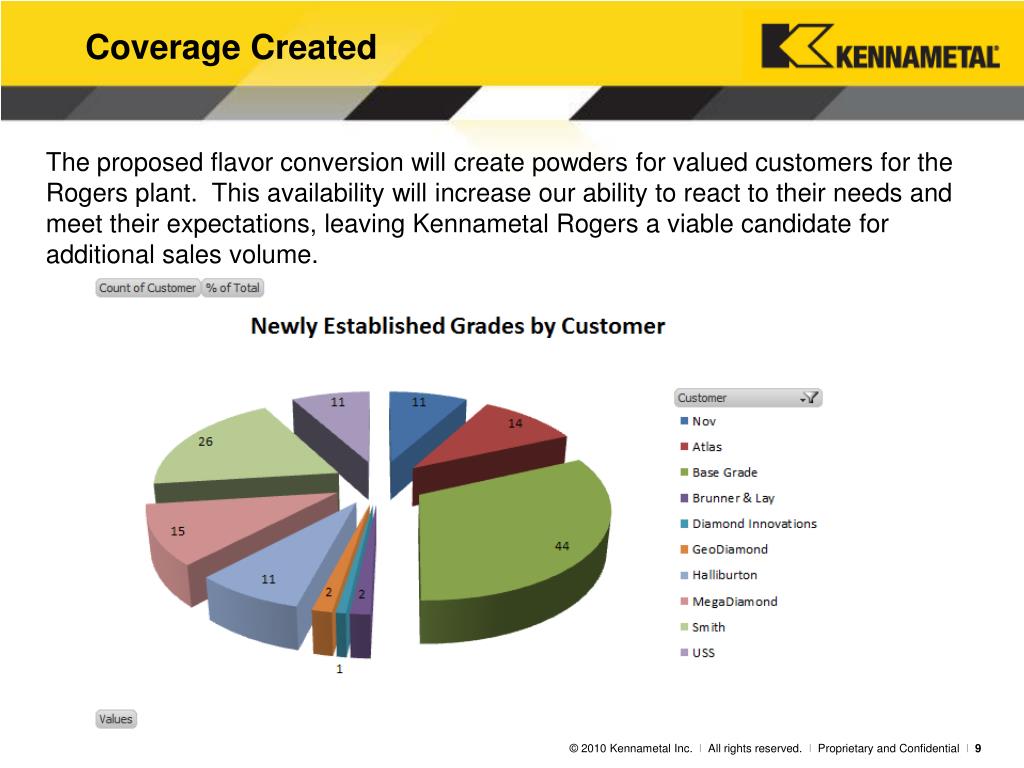 Coverage Created

KENNAMETAL

The proposed flavor conversion will create powders for valued customers for the Rogers plant. This availability will increase our ability to react to their needs and meet their expectations, leaving Kennametal Rogers a viable candidate for additional sales volume.

Count of Customer % of Total

Newly Established Grades by Customer

11
14
44
2
1
2
11
15
26
11

Customer
Nov
Atlas
Base Grade
Brunner & Lay
Diamond Innovations
GeoDiamond
Halliburton
MegaDiamond
Smith
USS

Values

© 2010 Kennametal Inc. | All rights reserved. | Proprietary and Confidential | 9